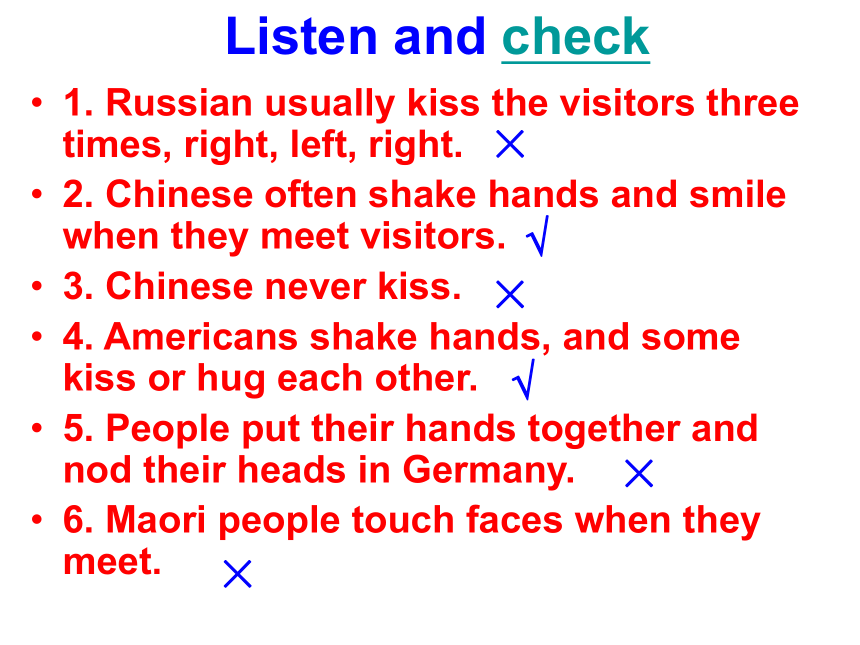 Listen and check

• 1. Russian usually kiss the visitors three times, right, left, right. ×
• 2. Chinese often shake hands and smile when they meet visitors. √
• 3. Chinese never kiss. ×
• 4. Americans shake hands, and some kiss or hug each other. √
• 5. People put their hands together and nod their heads in Germany. ×
• 6. Maori people touch faces when they meet. ×